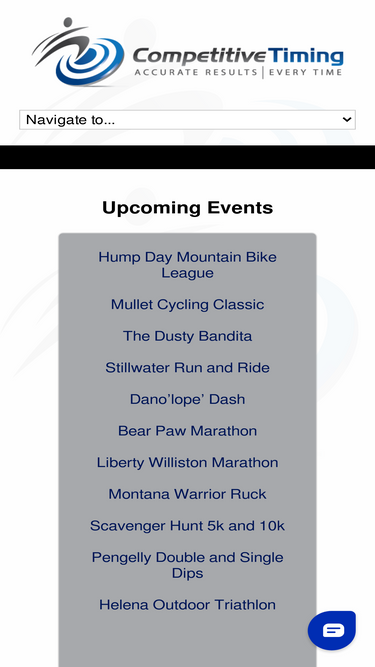 CompetitiveTiming
ACCURATE RESULTS | EVERY TIME

Navigate to...

Upcoming Events

Hump Day Mountain Bike League

Mullet Cycling Classic

The Dusty Bandita

Stillwater Run and Ride

Dano'lope' Dash

Bear Paw Marathon

Liberty Williston Marathon

Montana Warrior Ruck

Scavenger Hunt 5k and 10k

Pengelly Double and Single Dips

Helena Outdoor Triathlon